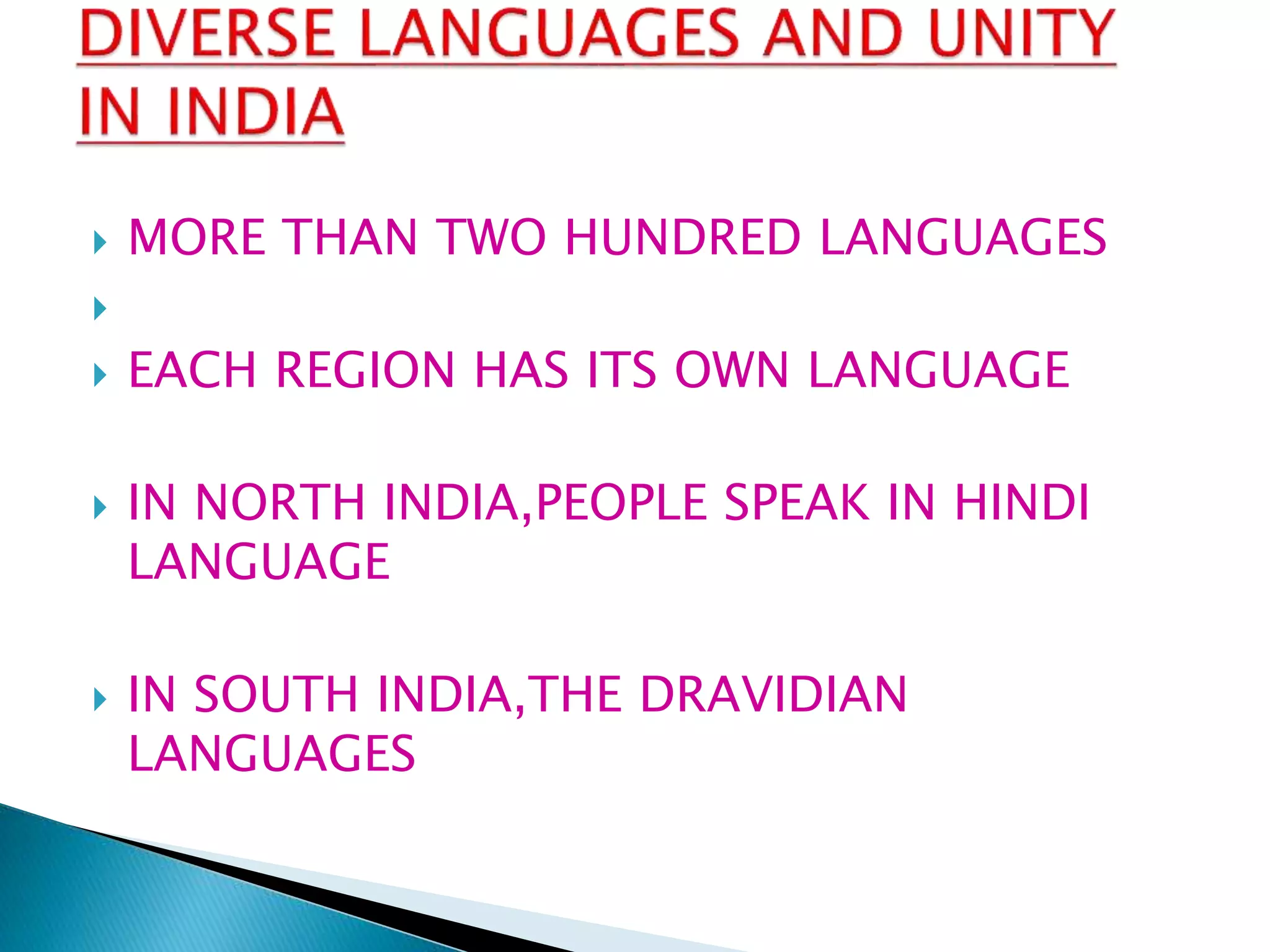 DIVERSE LANGUAGES AND UNITY IN INDIA

MORE THAN TWO HUNDRED LANGUAGES

EACH REGION HAS ITS OWN LANGUAGE

IN NORTH INDIA,PEOPLE SPEAK IN HINDI LANGUAGE

IN SOUTH INDIA,THE DRAVIDIAN LANGUAGES